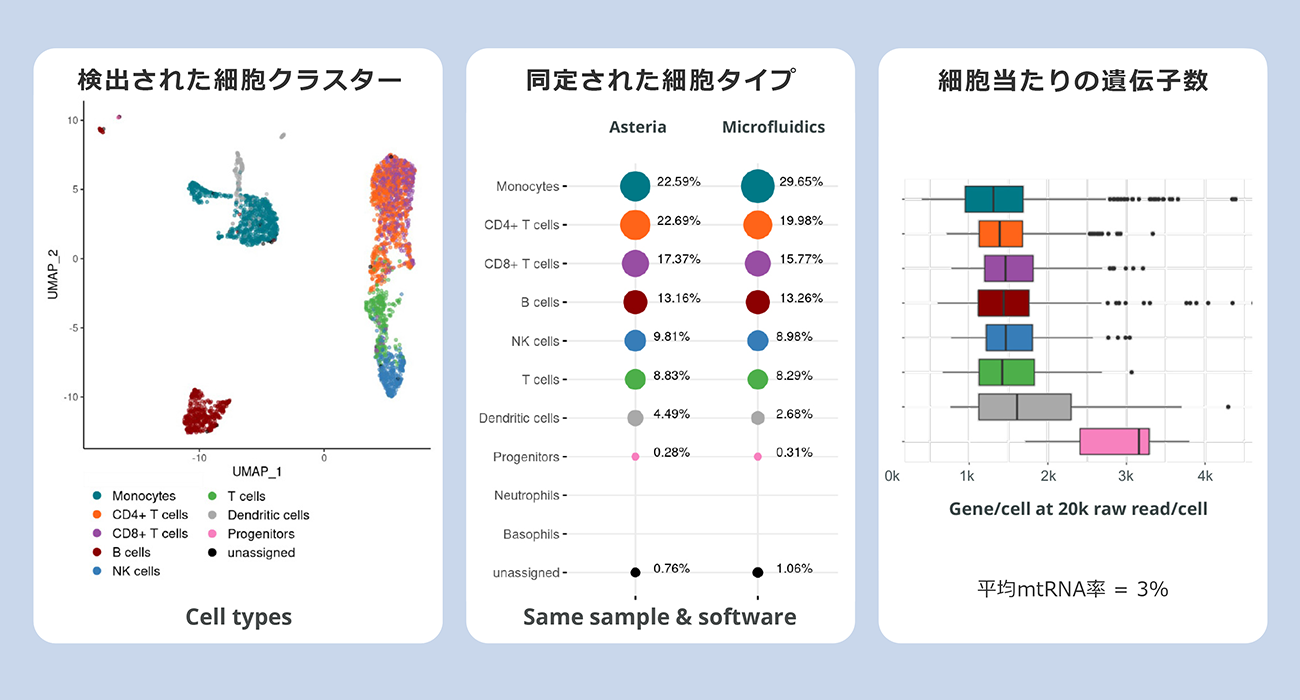 検出された細胞クラスター

10
5
0
-5
-10
UMAP_2
-10
0
UMAP_1

Monocytes
CD4+ T cells
CD8+ T cells
B cells
NK cells
T cells
Dendritic cells
Progenitors
unassigned

Cell types

同定された細胞タイプ

| | Asteria | Microfluidics |
|---|---|---|
| Monocytes | 22.59% | 29.65% |
| CD4+ T cells | 22.69% | 19.98% |
| CD8+ T cells | 17.37% | 15.77% |
| B cells | 13.16% | 13.26% |
| NK cells | 9.81% | 8.98% |
| T cells | 8.83% | 8.29% |
| Dendritic cells | 4.49% | 2.68% |
| Progenitors | 0.28% | 0.31% |
| Neutrophils | | |
| Basophils | | |
| unassigned | 0.76% | 1.06% |

Same sample & software

細胞当たりの遺伝子数

0k
1k
2k
3k
4k

Gene/cell at 20k raw read/cell

平均mtRNA率 ＝ 3%